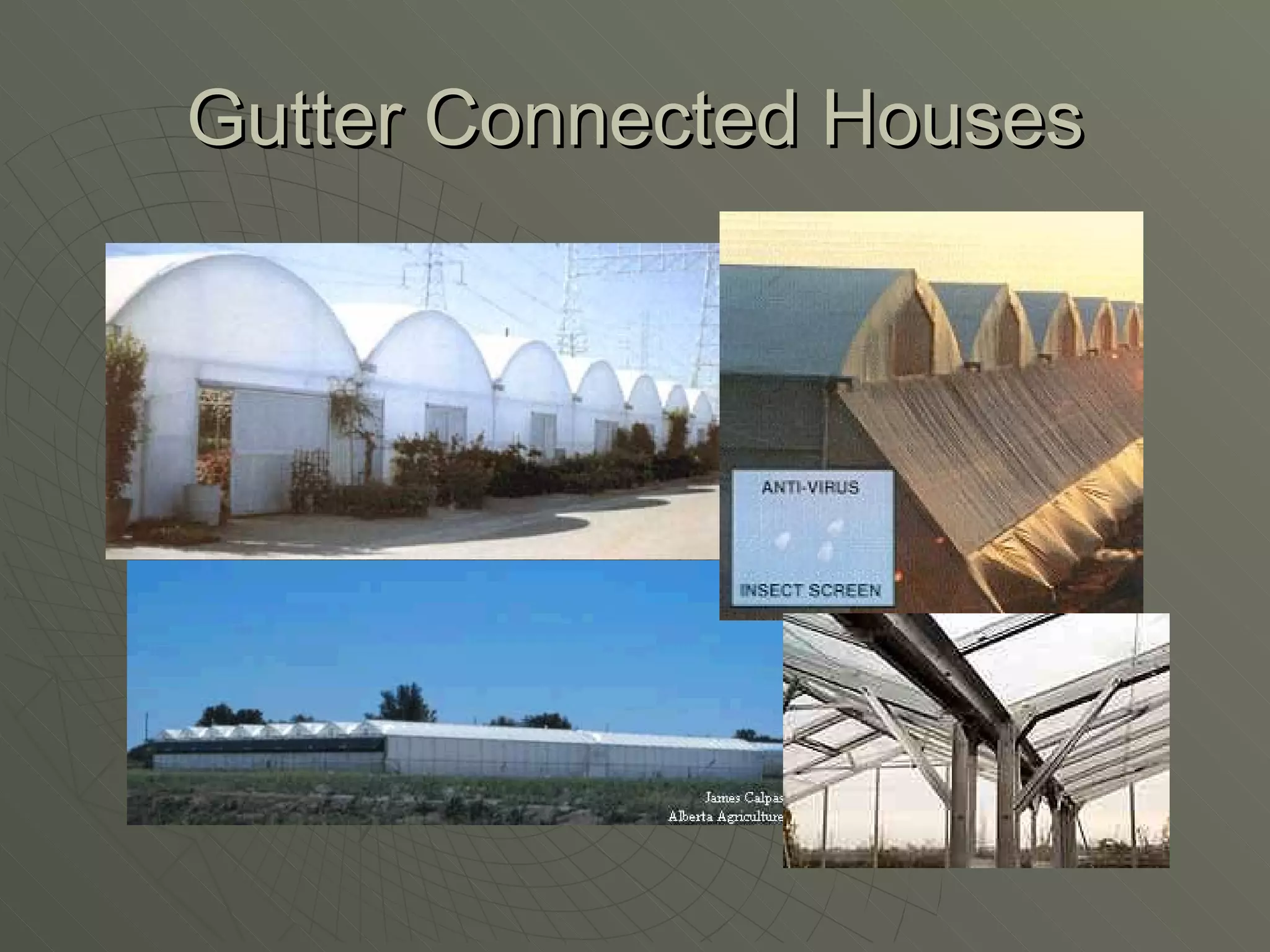 Gutter Connected Houses

ANTI-VIRUS

INSECT SCREEN

James Calpas
Alberta Agriculture